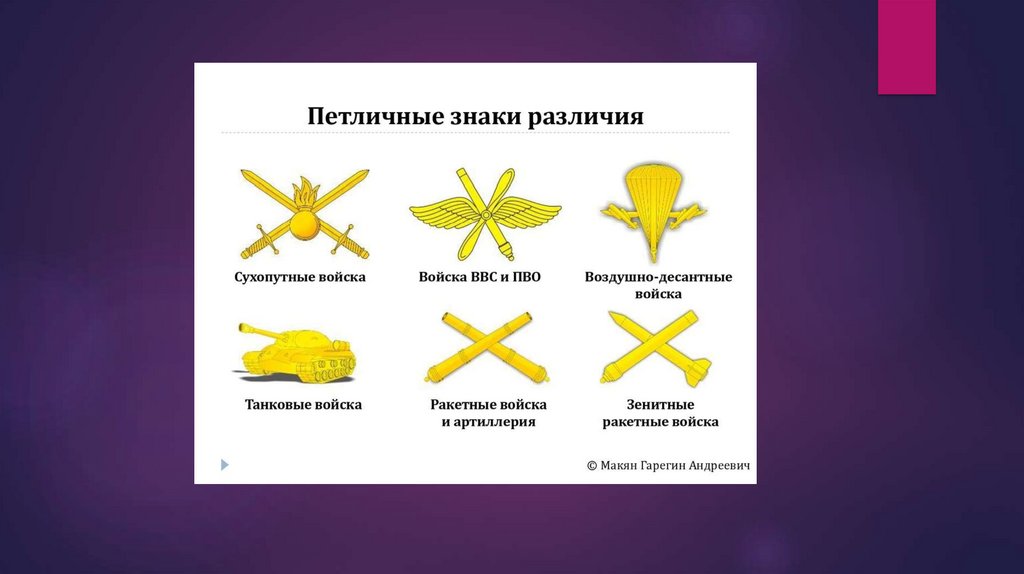 Петличные знаки различия

Сухопутные войска

Войска ВВС и ПВО

Воздушно-десантные войска

Танковые войска

Ракетные войска и артиллерия

Зенитные ракетные войска

© Макян Гарегин Андреевич